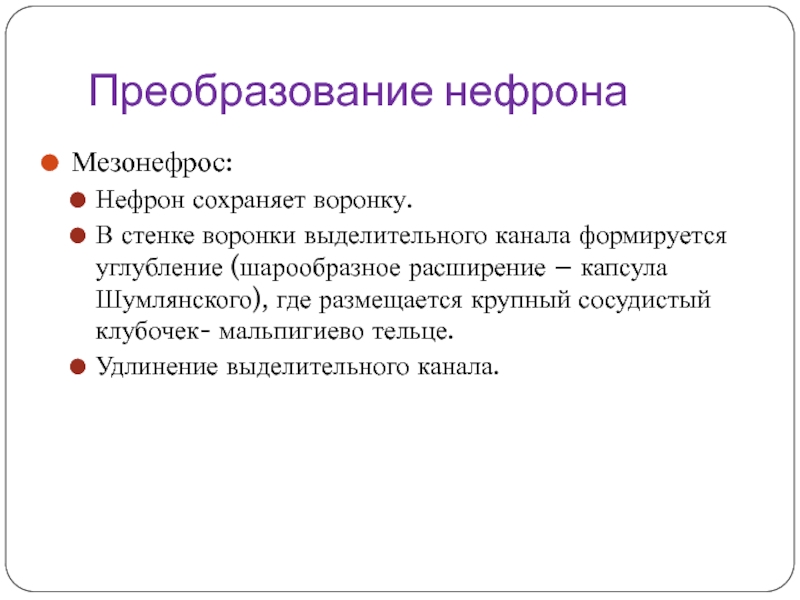 Преобразование нефрона

Мезонефрос:

Нефрон сохраняет воронку.

В стенке воронки выделительного канала формируется углубление (шарообразное расширение – капсула Шумлянского), где размещается крупный сосудистый клубочек- мальпигиево тельце.

Удлинение выделительного канала.